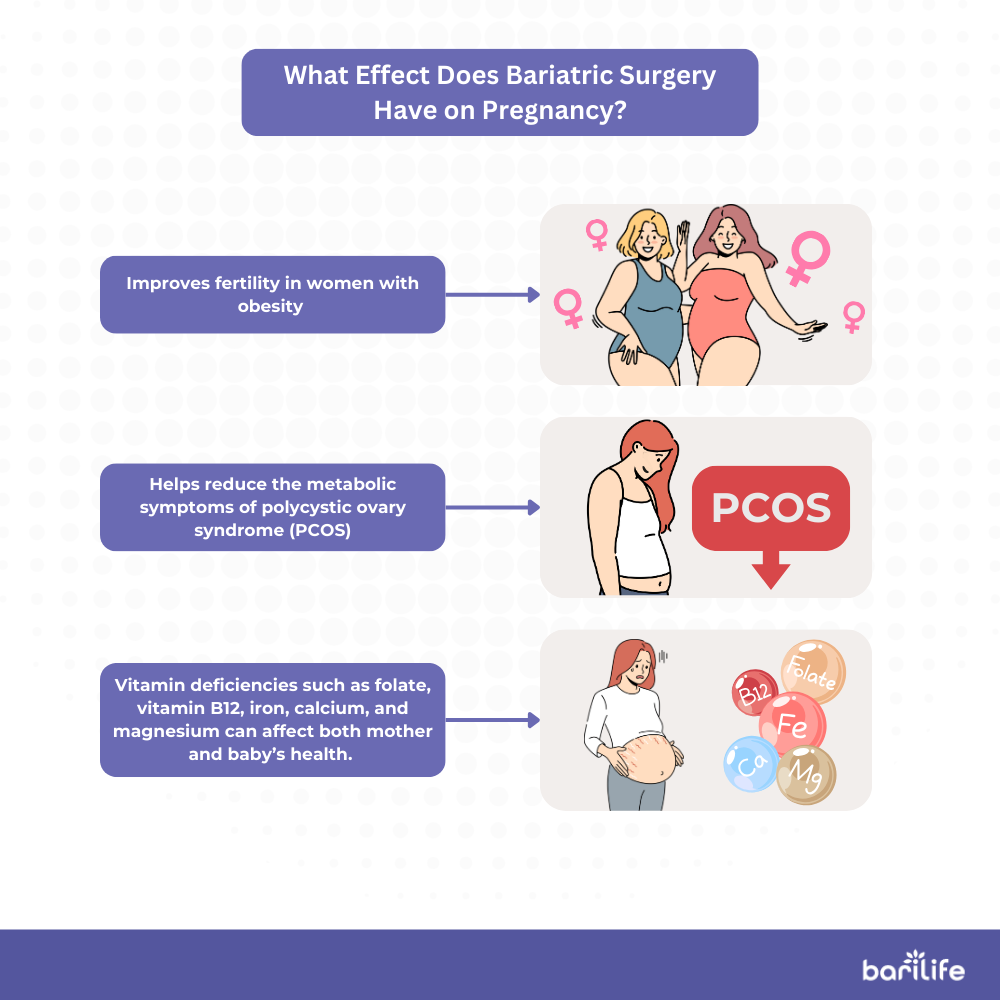 What Effect Does Bariatric Surgery Have on Pregnancy?

Improves fertility in women with obesity

Helps reduce the metabolic symptoms of polycystic ovary syndrome (PCOS)

PCOS

Vitamin deficiencies such as folate, vitamin B12, iron, calcium, and magnesium can affect both mother and baby's health.

B12

Folate

Fe

Ca

Mg

barilife